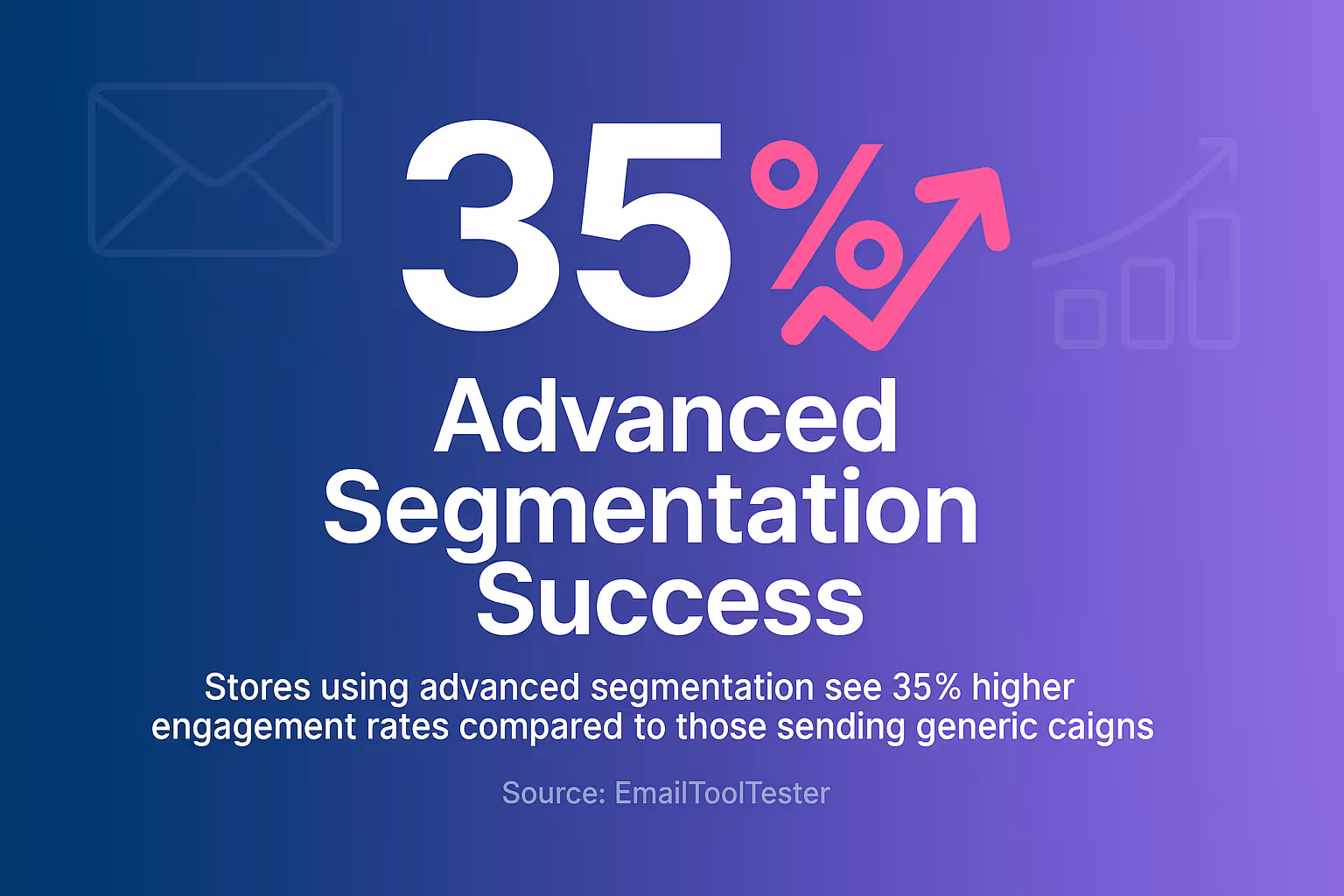 35%

Advanced Segmentation Success

Stores using advanced segmentation see 35% higher engagement rates compared to those sending generic caigns

Source: EmailToolTester